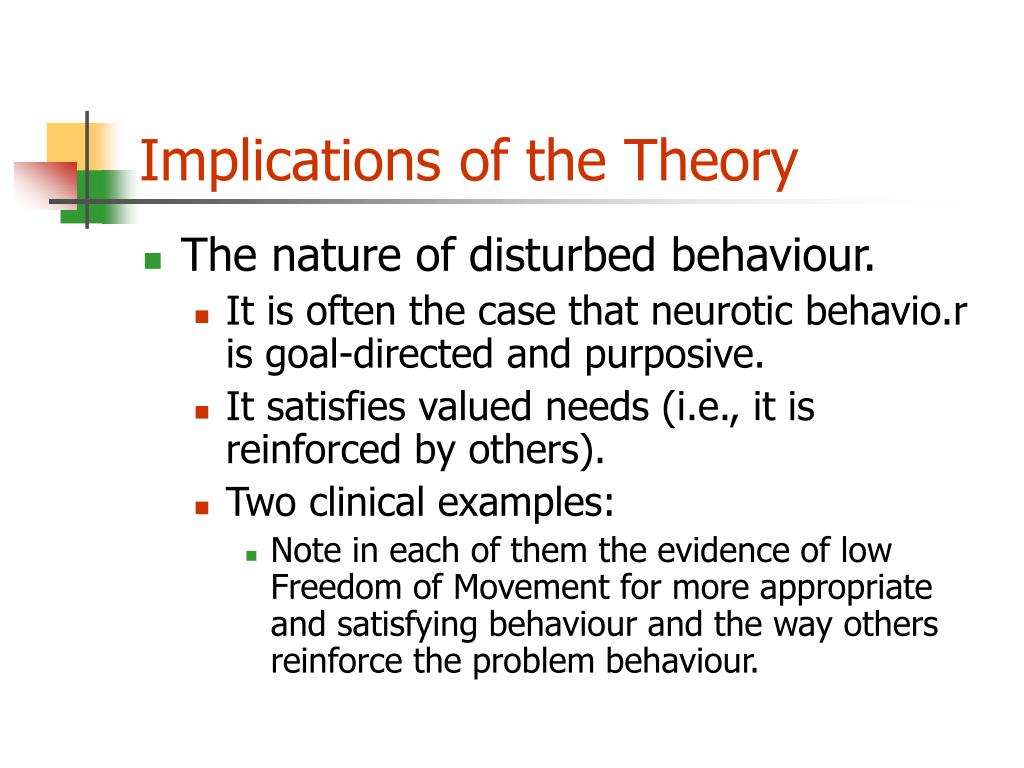 Implications of the Theory

The nature of disturbed behaviour.

It is often the case that neurotic behavio.r is goal-directed and purposive.

It satisfies valued needs (i.e., it is reinforced by others).

Two clinical examples:

Note in each of them the evidence of low Freedom of Movement for more appropriate and satisfying behaviour and the way others reinforce the problem behaviour.